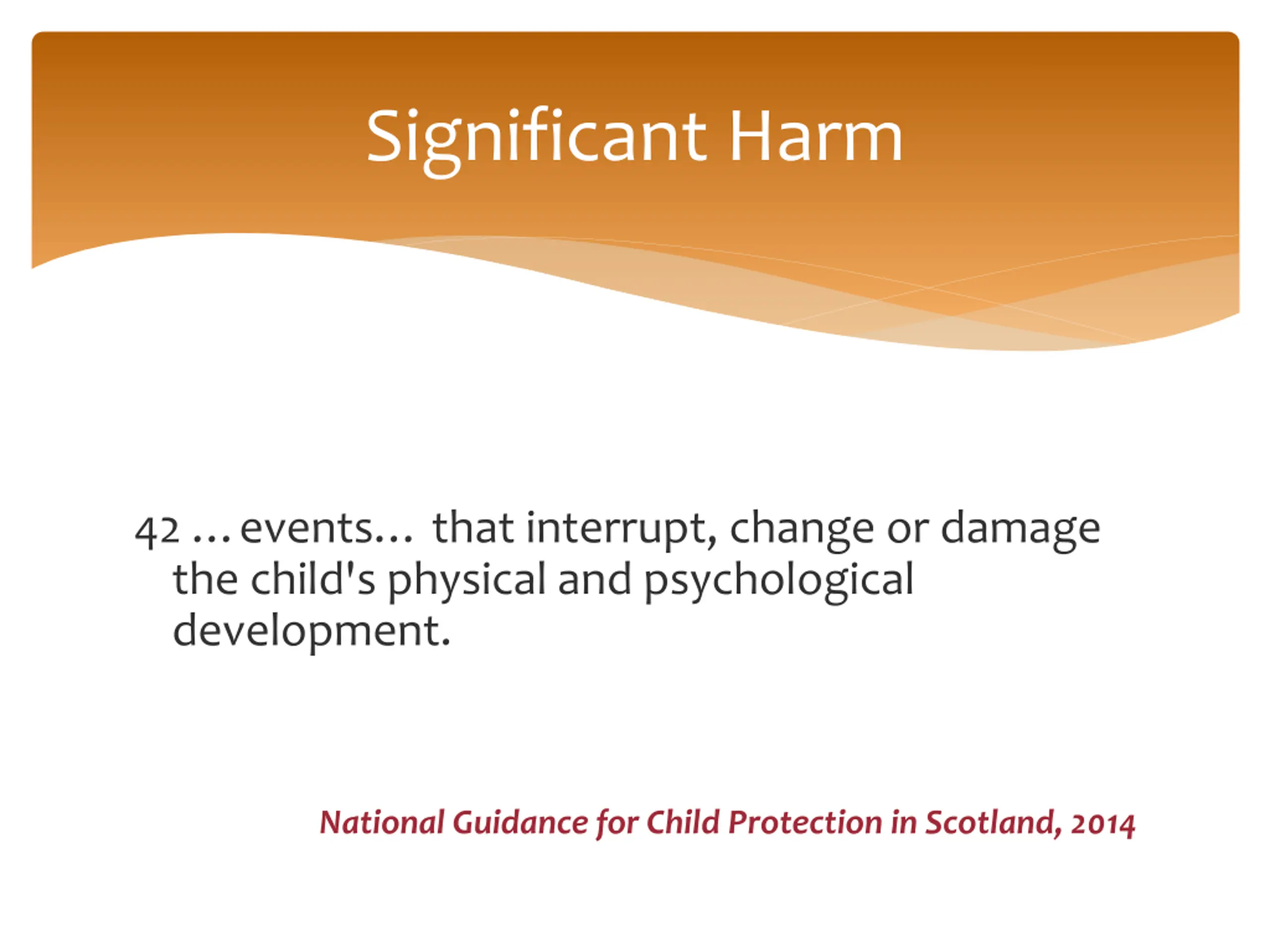 Significant Harm

42 …events… that interrupt, change or damage the child's physical and psychological development.

National Guidance for Child Protection in Scotland, 2014